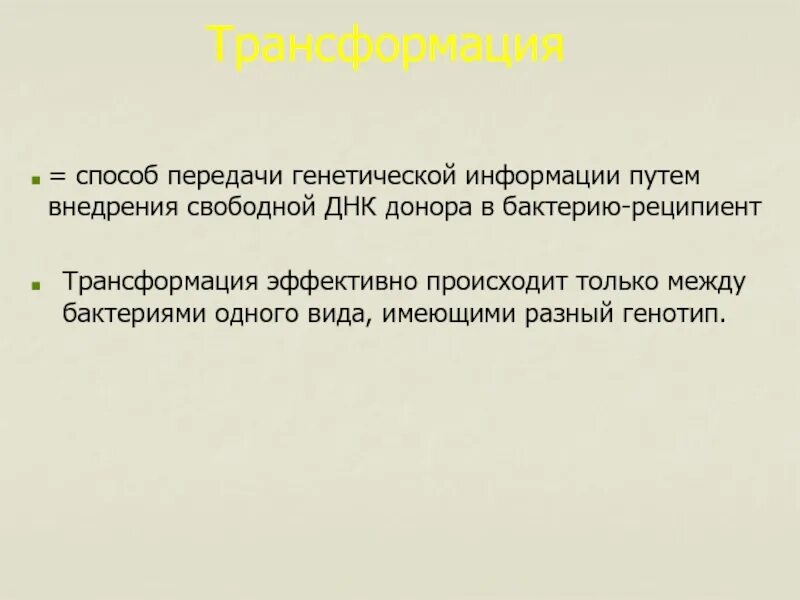 Трансформация

= способ передачи генетической информации путем внедрения свободной ДНК донора в бактерию-реципиент

Трансформация эффективно происходит только между бактериями одного вида, имеющими разный генотип.